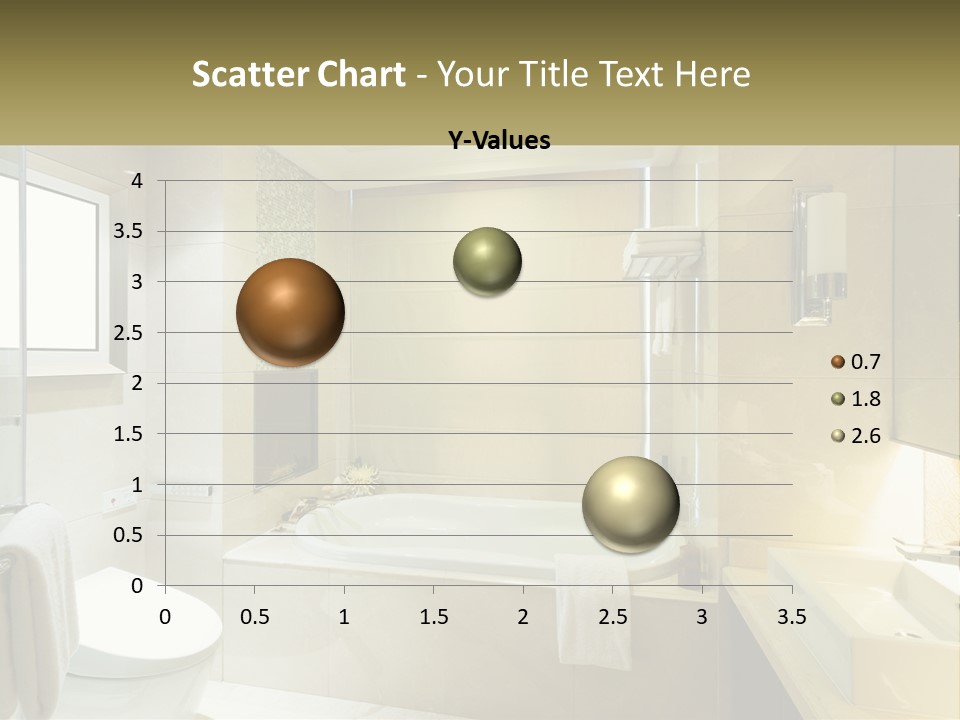 Scatter Chart - Your Title Text Here

Y-Values

4
3.5
3
2.5
2
1.5
1
0.5
0

0 0.5 1 1.5 2 2.5 3 3.5

0.7
1.8
2.6